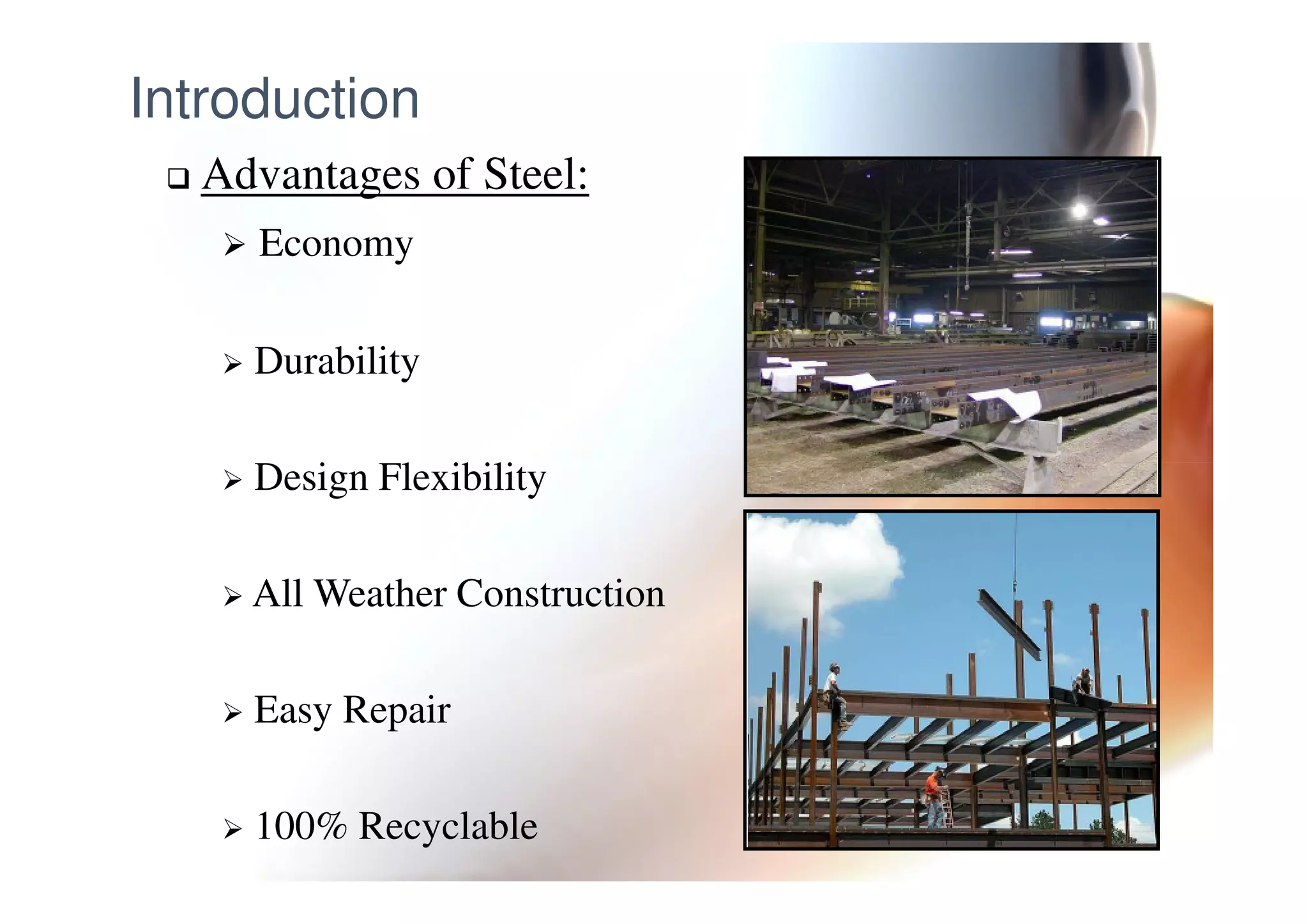 Introduction

❑ Advantages of Steel:

➢ Economy

➢ Durability

➢ Design Flexibility

➢ All Weather Construction

➢ Easy Repair

➢ 100% Recyclable